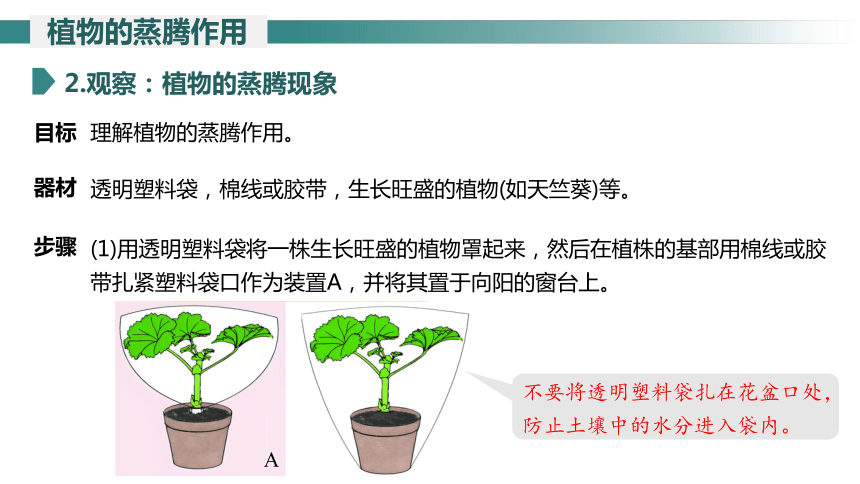 植物的蒸腾作用

2.观察：植物的蒸腾现象

目标 理解植物的蒸腾作用。

器材 透明塑料袋，棉线或胶带，生长旺盛的植物(如天竺葵)等。

步骤 (1)用透明塑料袋将一株生长旺盛的植物罩起来，然后在植株的基部用棉线或胶带扎紧塑料袋口作为装置A，并将其置于向阳的窗台上。

A

不要将透明塑料袋扎在花盆口处，防止土壤中的水分进入袋内。